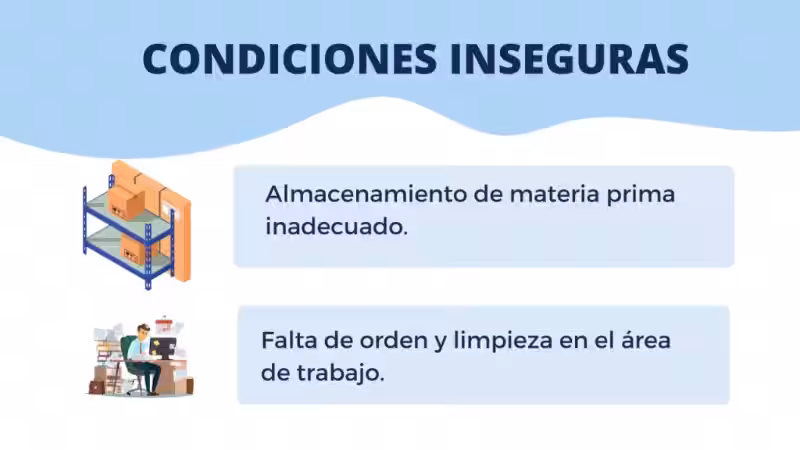 CONDICIONES INSEGURAS

Almacenamiento de materia prima inadecuado.

Falta de orden y limpieza en el área de trabajo.